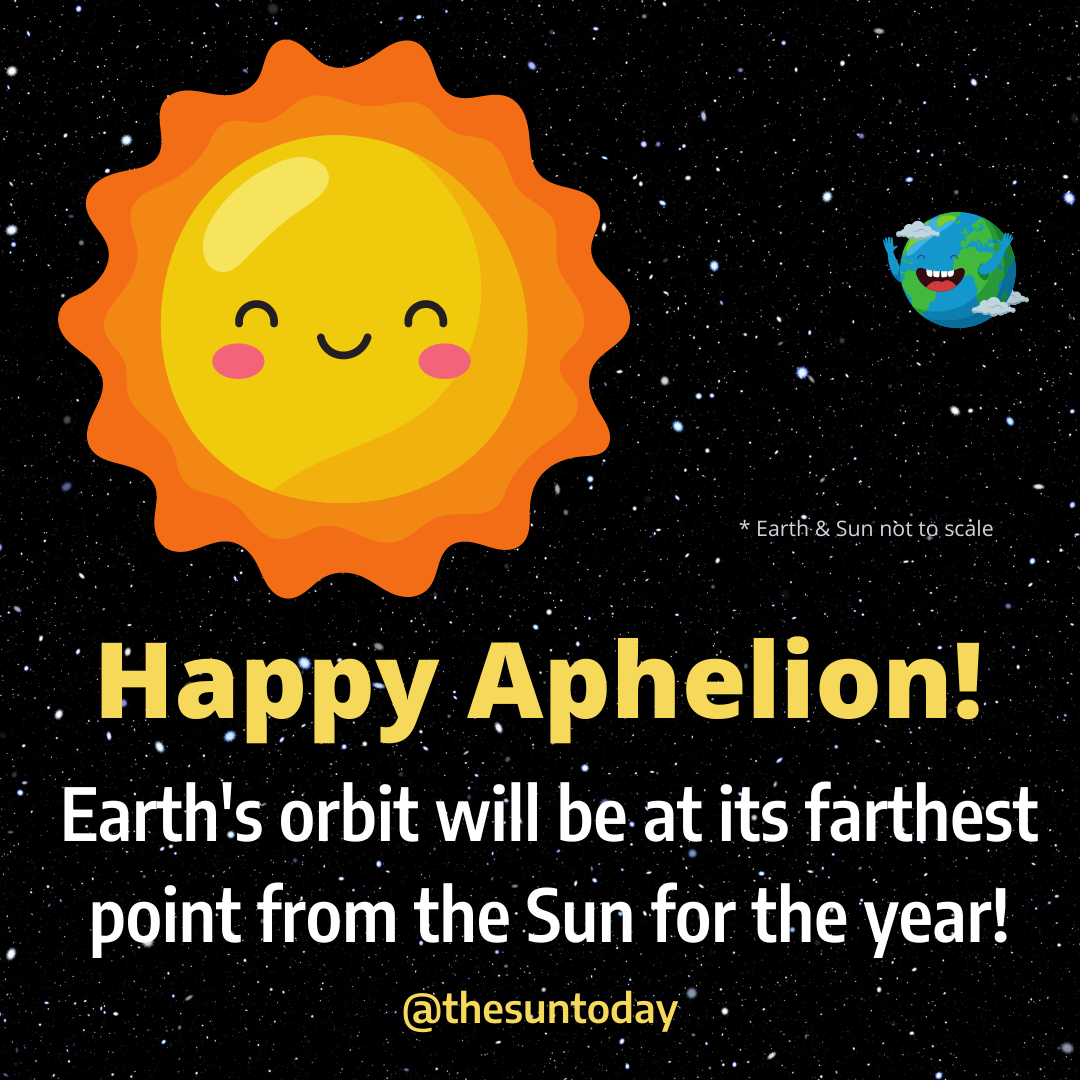 * Earth & Sun not to scale

Happy Aphelion!

Earth's orbit will be at its farthest point from the Sun for the year!

@thesuntoday